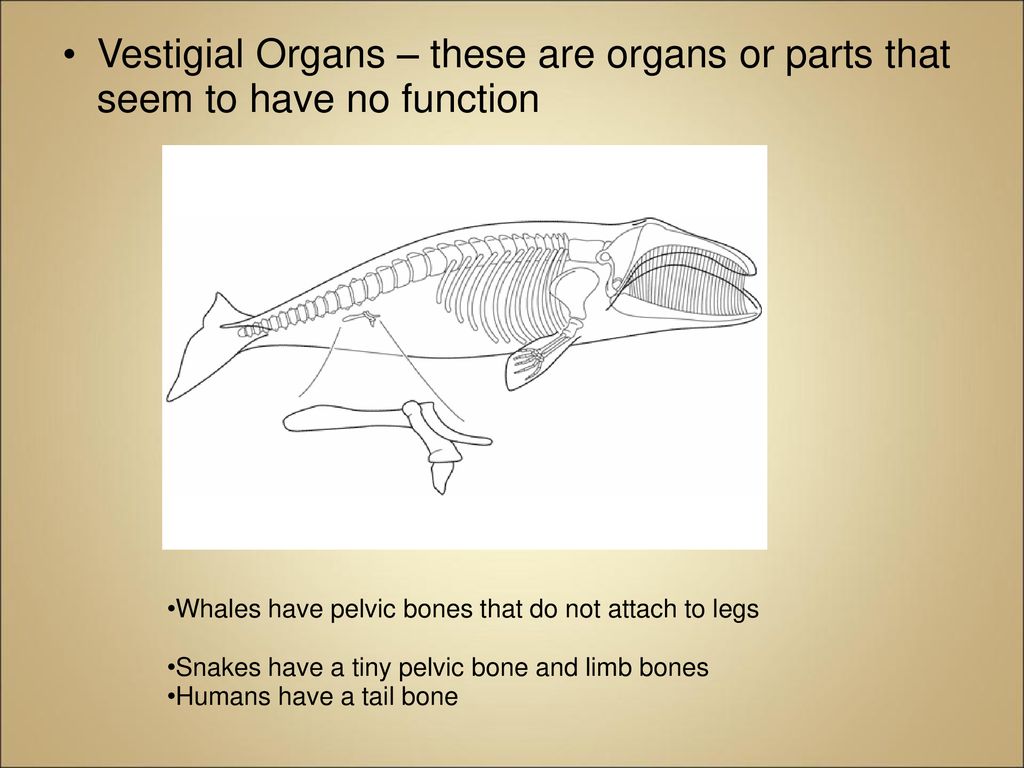 • Vestigial Organs – these are organs or parts that seem to have no function

•Whales have pelvic bones that do not attach to legs

•Snakes have a tiny pelvic bone and limb bones
•Humans have a tail bone